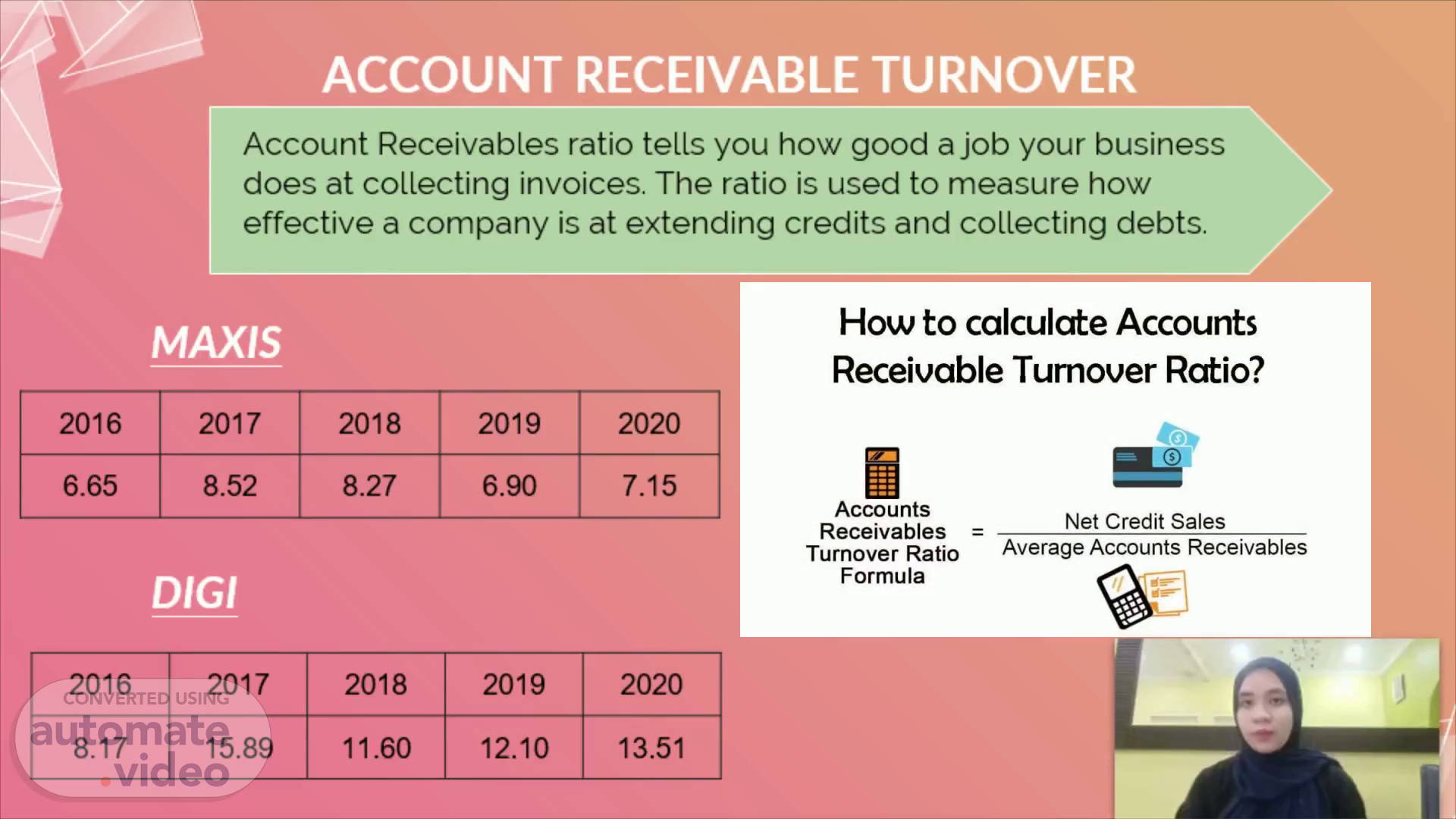 ACCOUNT RECEIVABLE TURNOVER

Account Receivables ratio tells you how good a job your business does at collecting invoices. The ratio is used to measure how effective a company is at extending credits and collecting debts.

MAXIS

| 2016 | 2017 | 2018 | 2019 | 2020 |
|---|---|---|---|---|
| 6.65 | 8.52 | 8.27 | 6.90 | 7.15 |

DIGI

| 2016 | 2017 | 2018 | 2019 | 2020 |
|---|---|---|---|---|
| 8.17 | 15.89 | 11.60 | 12.10 | 13.51 |

How to calculate Accounts Receivable Turnover Ratio?

Accounts Receivables Turnover Ratio Formula = $\frac{\text{Net Credit Sales}}{\text{Average Accounts Receivables}}$

CONVERTED USING
automate.video